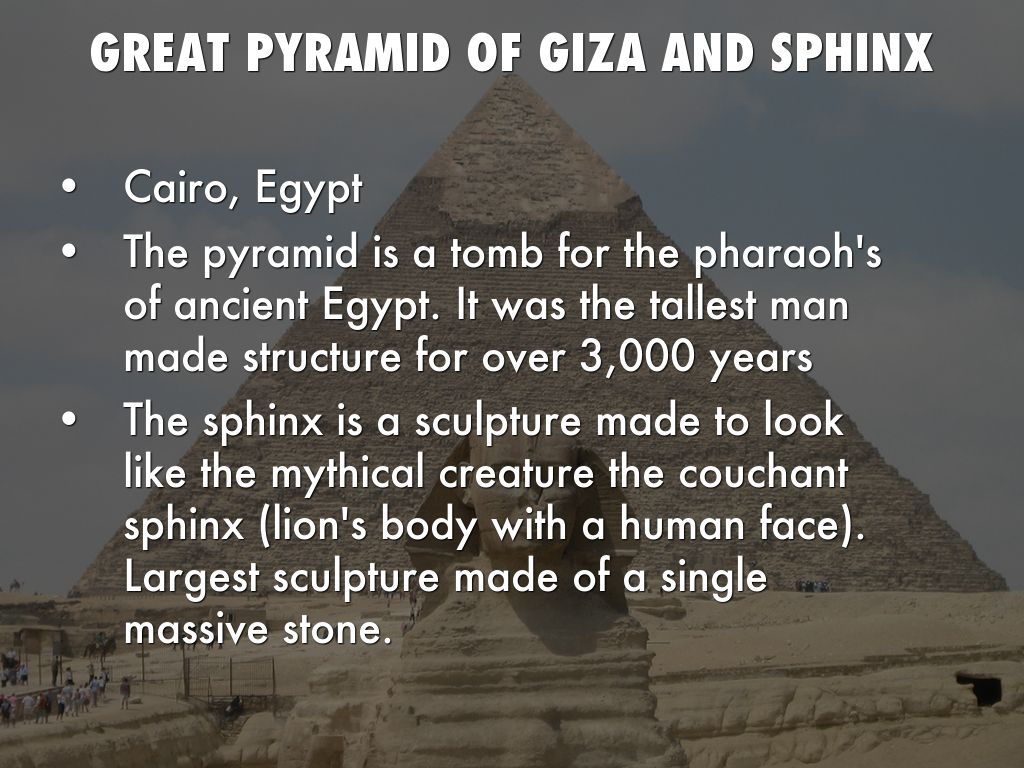 GREAT PYRAMID OF GIZA AND SPHINX

• Cairo, Egypt
• The pyramid is a tomb for the pharaoh's of ancient Egypt. It was the tallest man made structure for over 3,000 years
• The sphinx is a sculpture made to look like the mythical creature the couchant sphinx (lion's body with a human face). Largest sculpture made of a single massive stone.